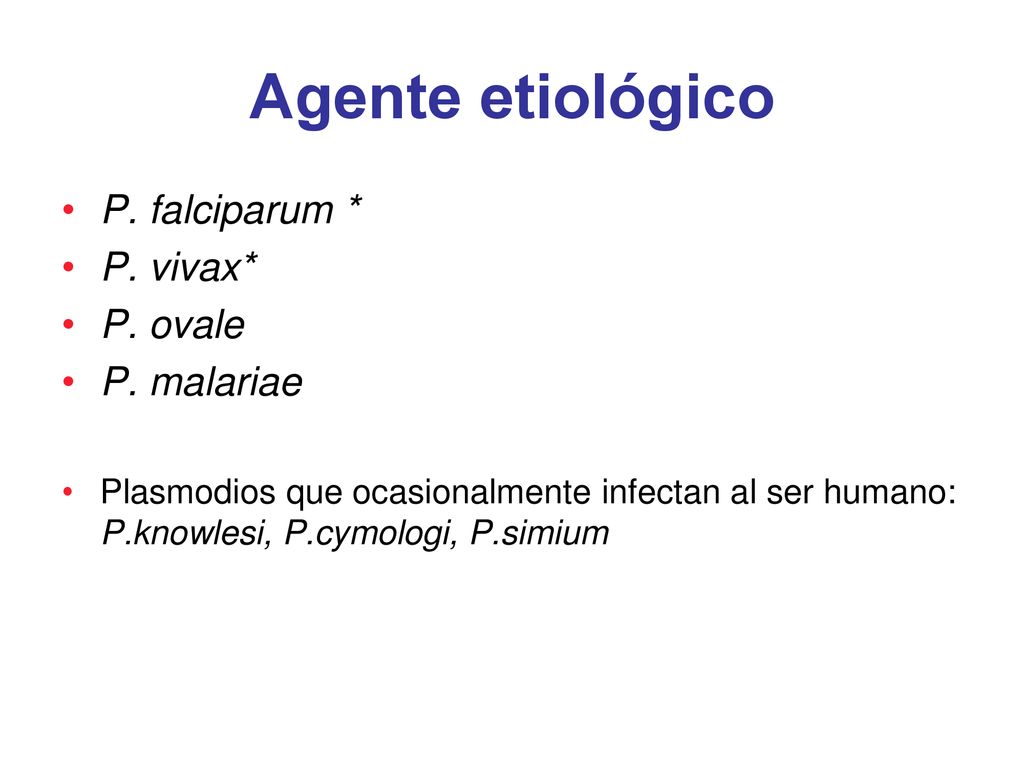 Agente etiológico

• P. falciparum *
• P. vivax*
• P. ovale
• P. malariae

• Plasmodios que ocasionalmente infectan al ser humano: P.knowlesi, P.cymologi, P.simium